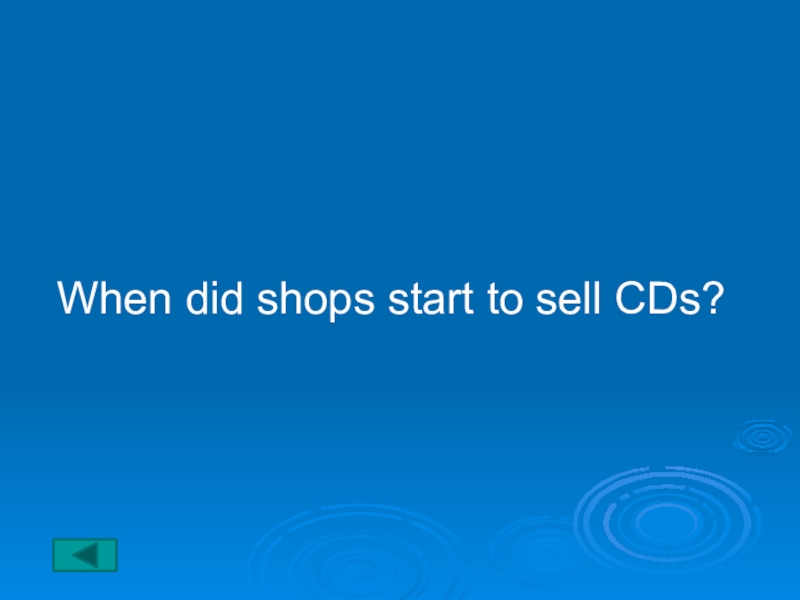 When did shops start to sell CDs?